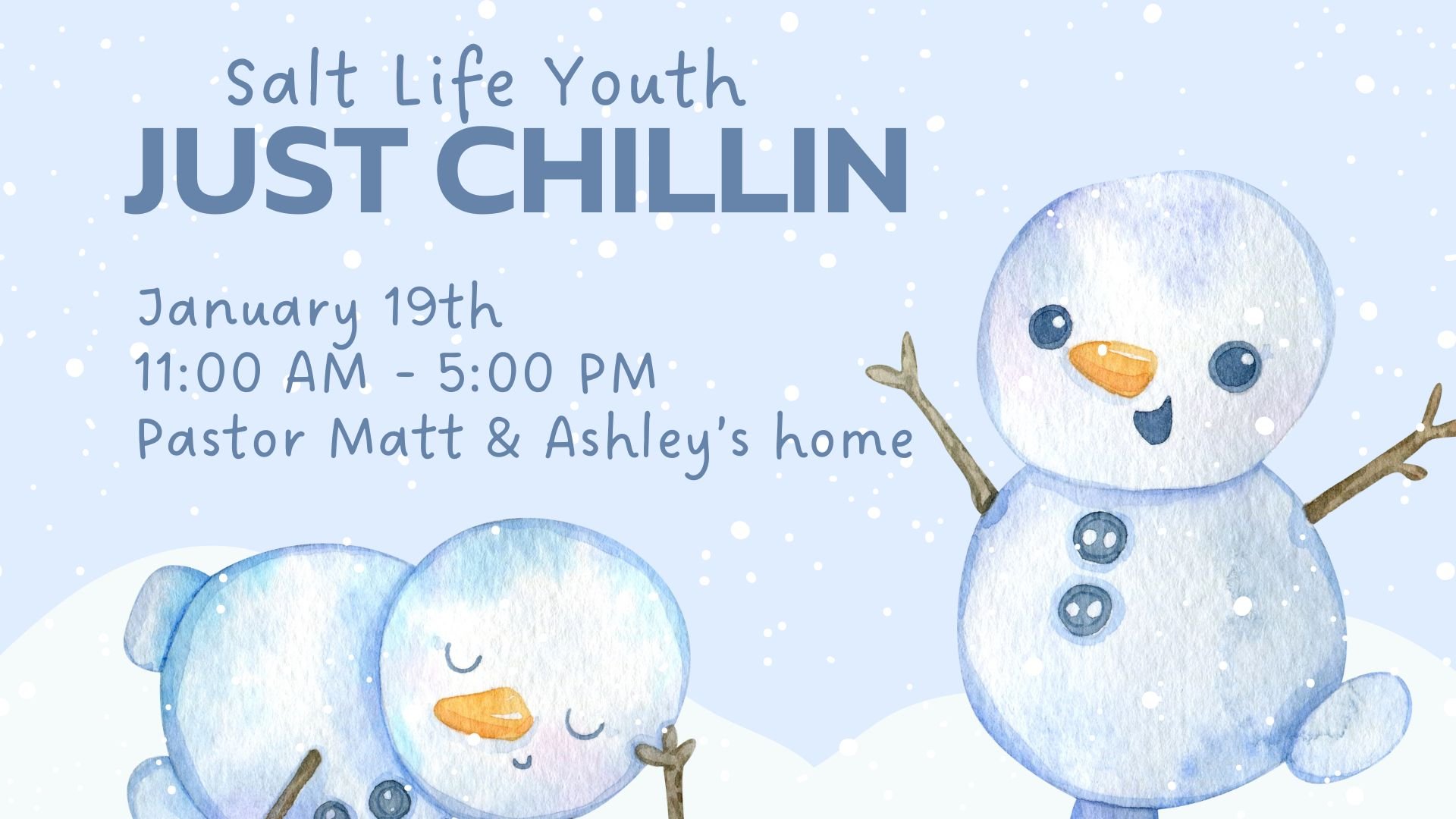 Salt Life Youth
JUST CHILLIN

January 19th
11:00 AM - 5:00 PM
Pastor Matt & Ashley's home